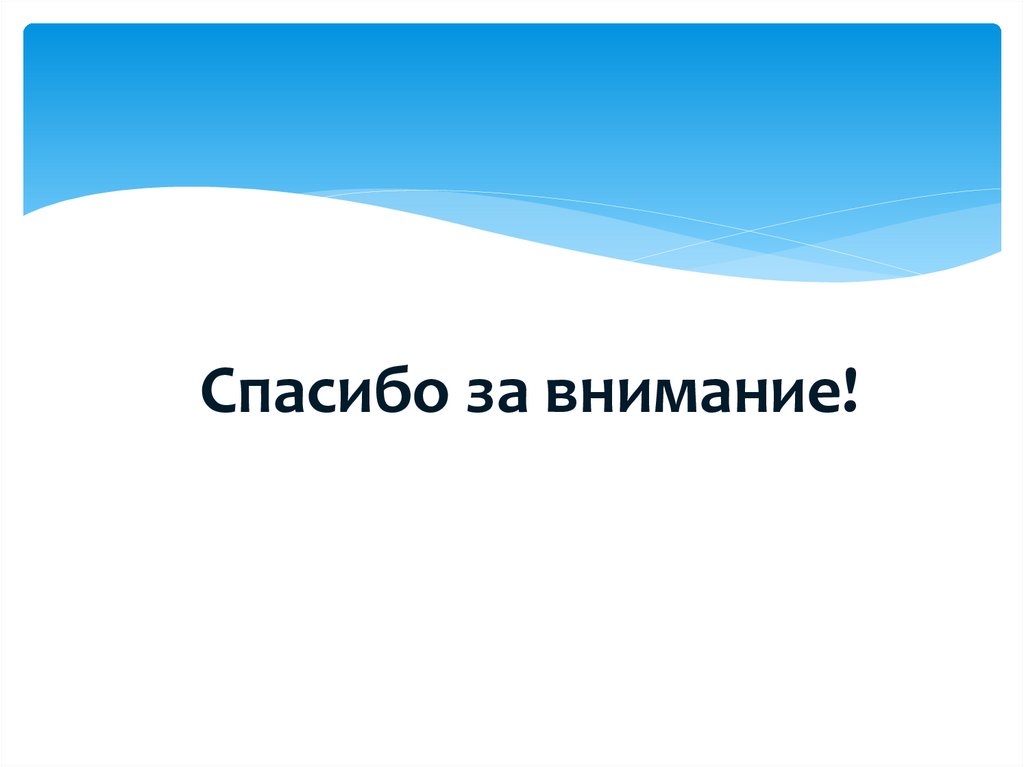 Спасибо за внимание!